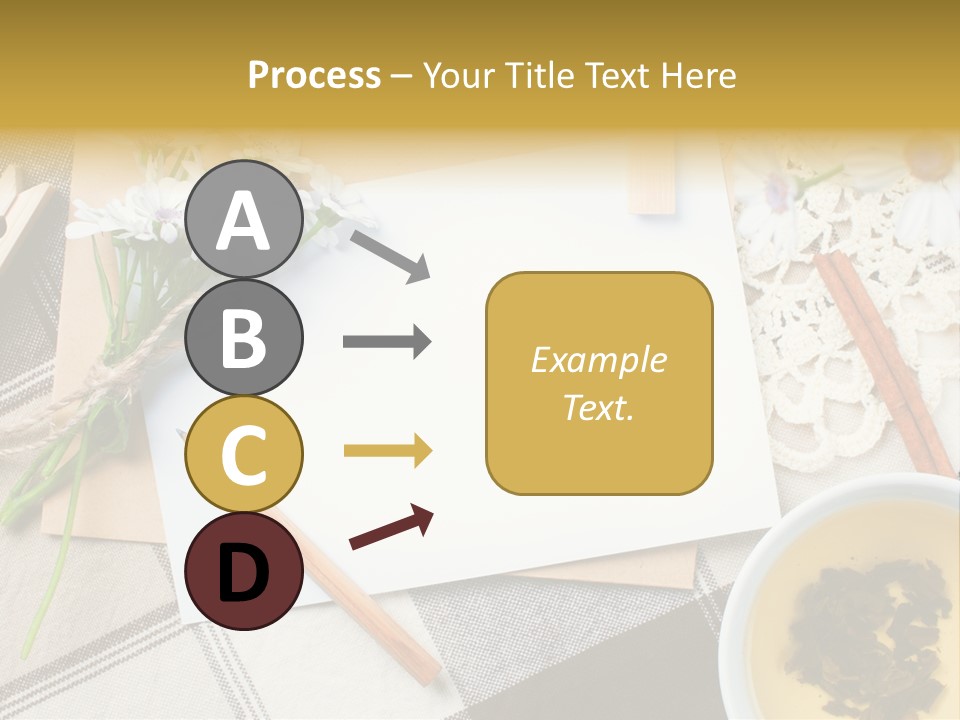 Process – Your Title Text Here

A

B

C

D

Example Text.